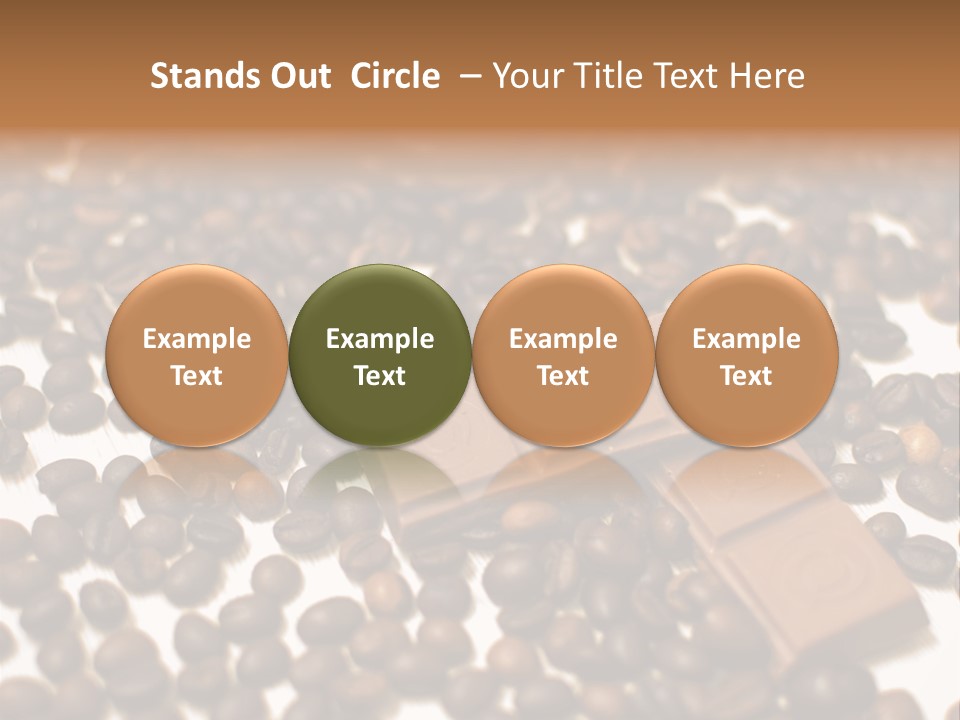 Stands Out Circle – Your Title Text Here

Example Text

Example Text

Example Text

Example Text